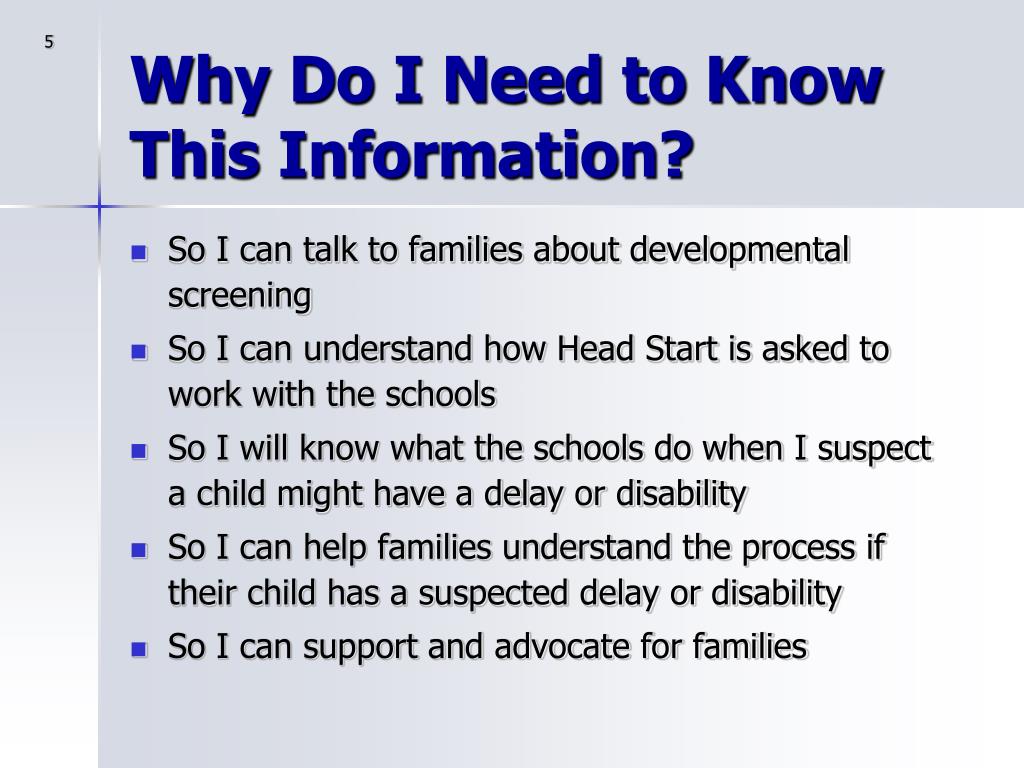 5

Why Do I Need to Know This Information?

- So I can talk to families about developmental screening
- So I can understand how Head Start is asked to work with the schools
- So I will know what the schools do when I suspect a child might have a delay or disability
- So I can help families understand the process if their child has a suspected delay or disability
- So I can support and advocate for families